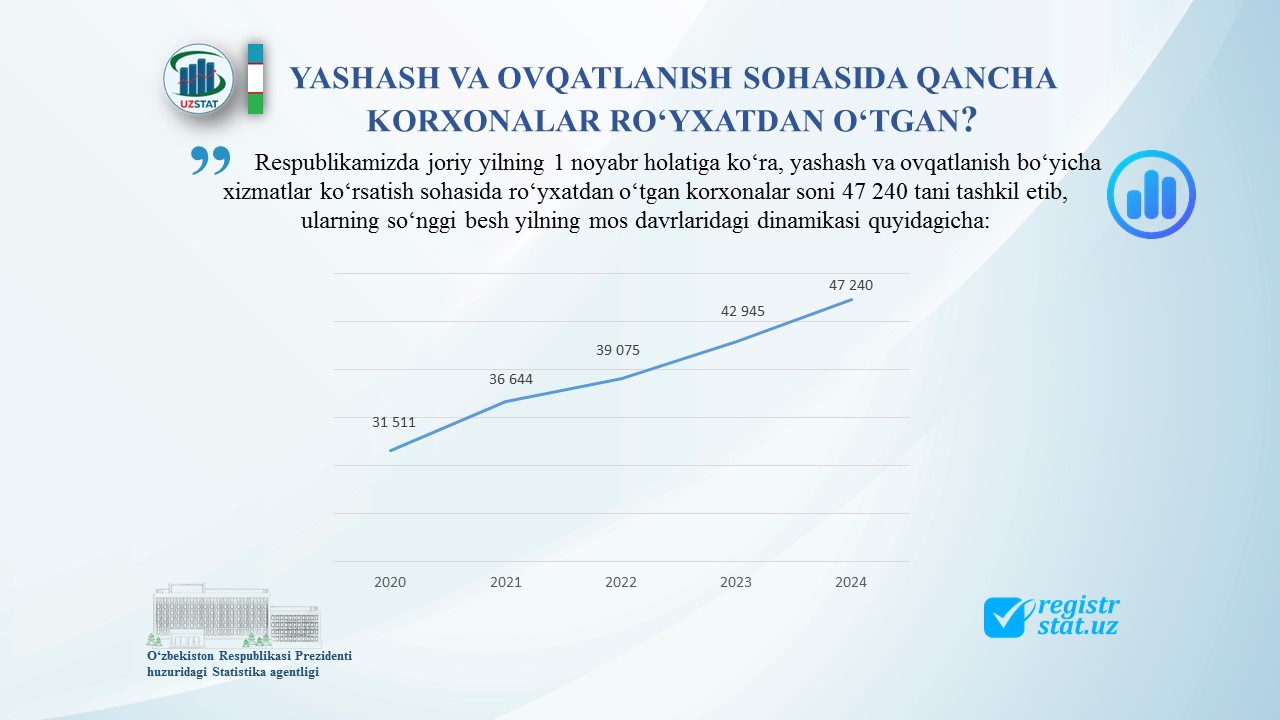 UZSTAT

YASHASH VA OVQATLANISH SOHASIDA QANCHA KORXONALAR RO‘YXATDAN O‘TGAN?

Respublikamizda joriy yilning 1 noyabr holatiga ko‘ra, yashash va ovqatlanish bo‘yicha xizmatlar ko‘rsatish sohasida ro‘yxatdan o‘tgan korxonalar soni 47 240 tani tashkil etib, ularning so‘nggi besh yilning mos davrlaridagi dinamikasi quyidagicha:

31 511
36 644
39 075
42 945
47 240

2020
2021
2022
2023
2024

O‘zbekiston Respublikasi Prezidenti huzuridagi Statistika agentligi

registr stat.uz